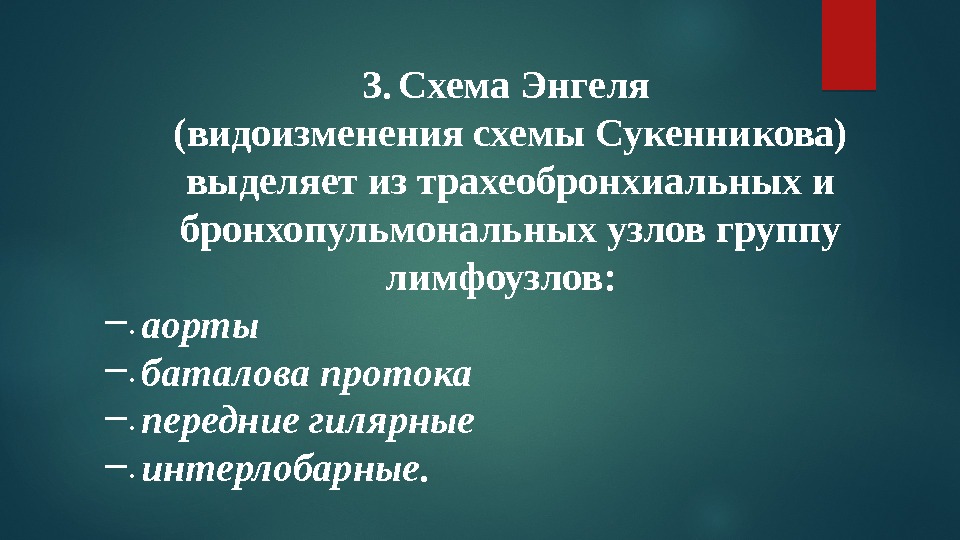 3. Схема Энгеля
(видоизменения схемы Сукенникова) выделяет из трахеобронхиальных и бронхопульмональных узлов группу лимфоузлов:

– аорты
– баталова протока
– передние гилярные
– интерлобарные.